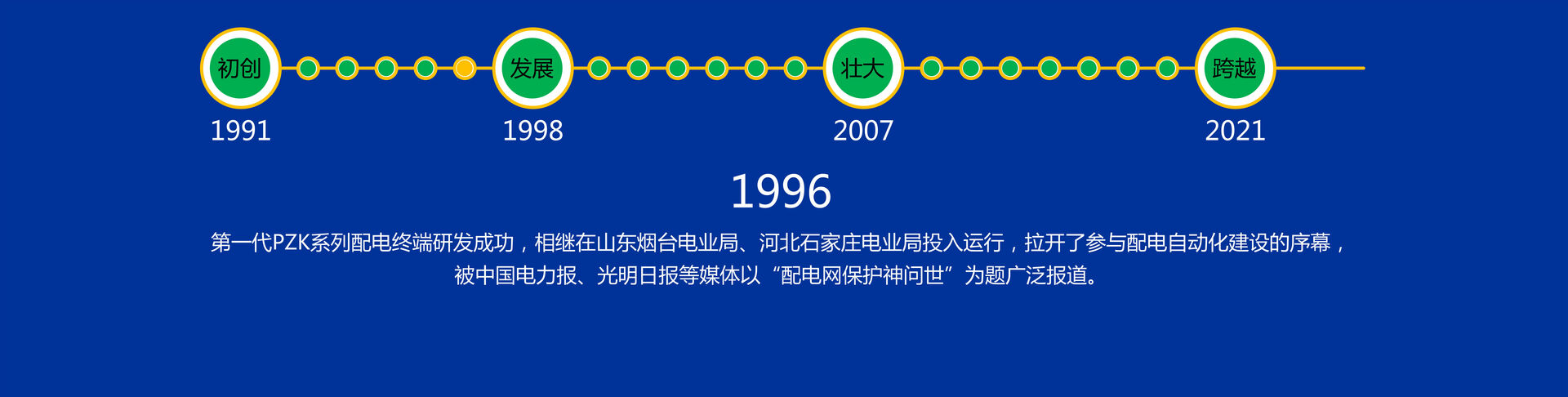 初创
1991

发展
1998

壮大
2007

跨越
2021

1996

第一代PZK系列配电终端研发成功，相继在山东烟台电业局、河北石家庄电业局投入运行，拉开了参与配电自动化建设的序幕，被中国电力报、光明日报等媒体以“配电网保护神问世”为题广泛报道。